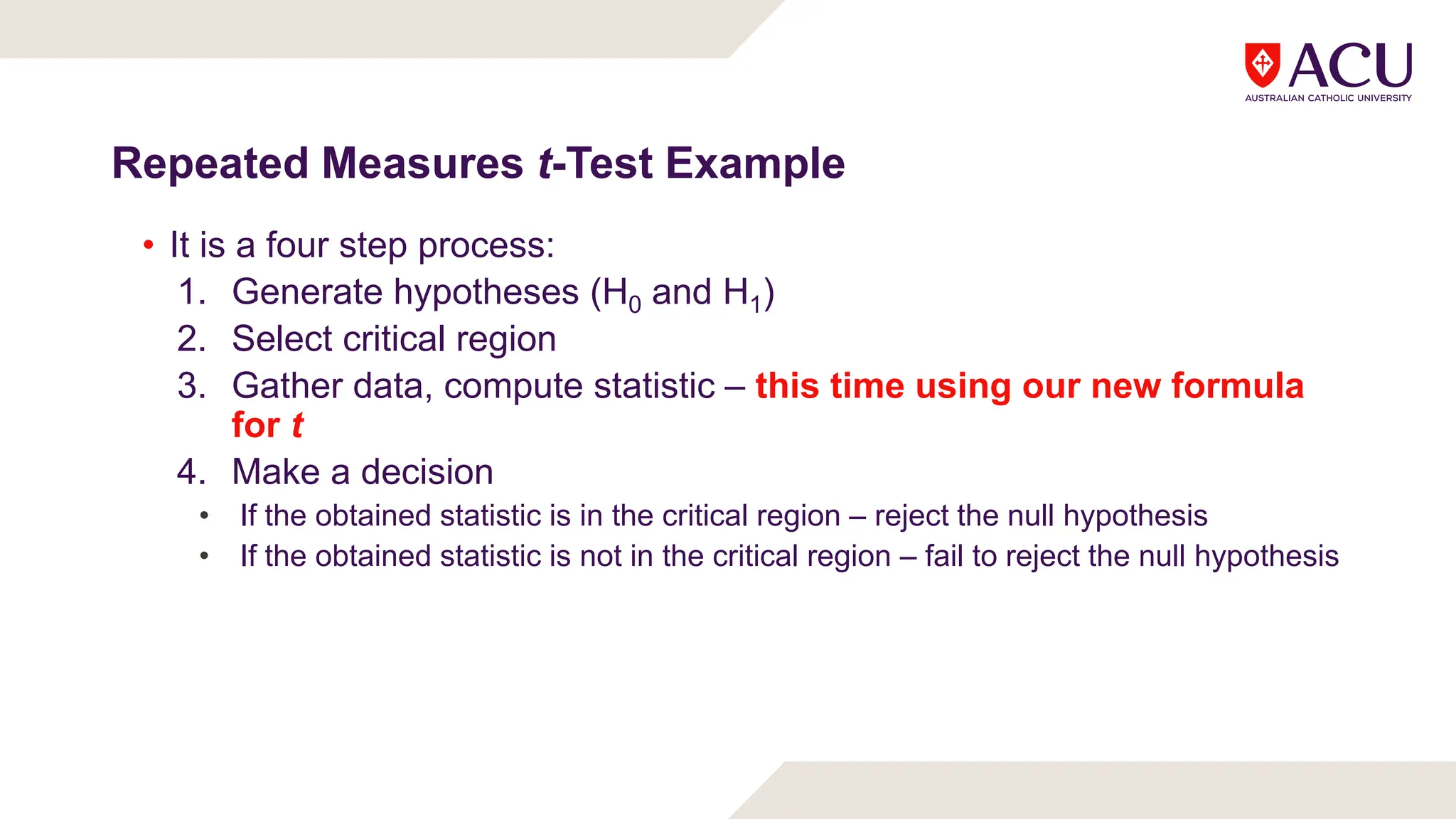 ACU
AUSTRALIAN CATHOLIC UNIVERSITY

Repeated Measures t-Test Example

• It is a four step process:
1. Generate hypotheses ($H_0$ and $H_1$)
2. Select critical region
3. Gather data, compute statistic – this time using our new formula for t
4. Make a decision
• If the obtained statistic is in the critical region – reject the null hypothesis
• If the obtained statistic is not in the critical region – fail to reject the null hypothesis